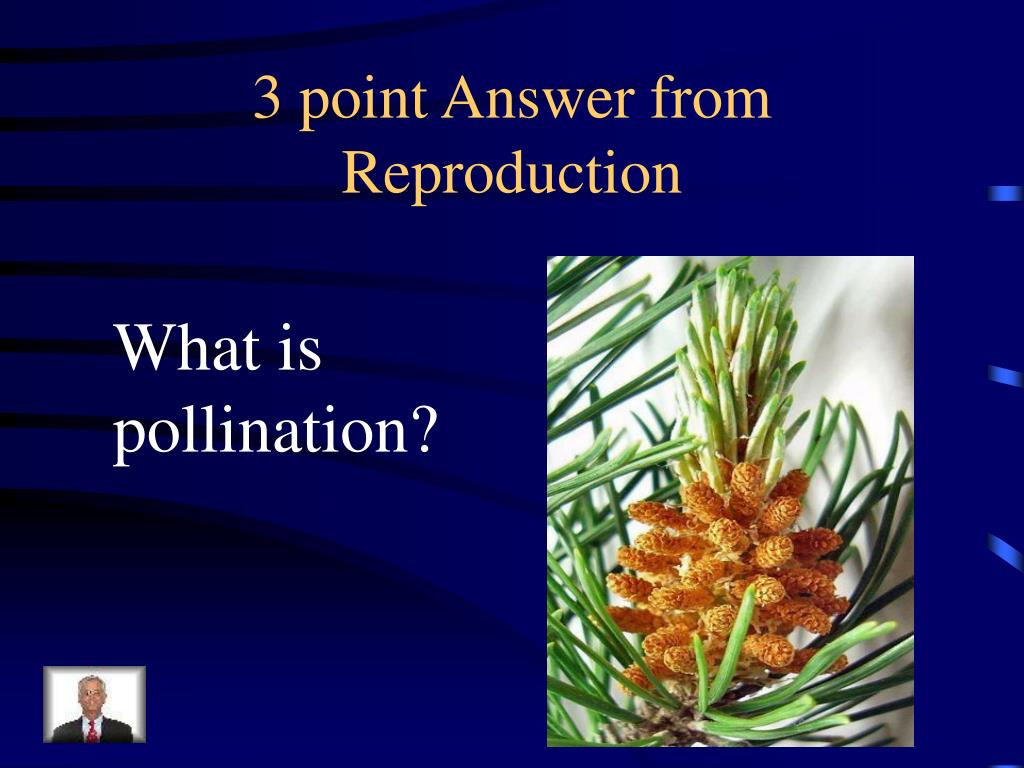 3 point Answer from Reproduction

What is pollination?